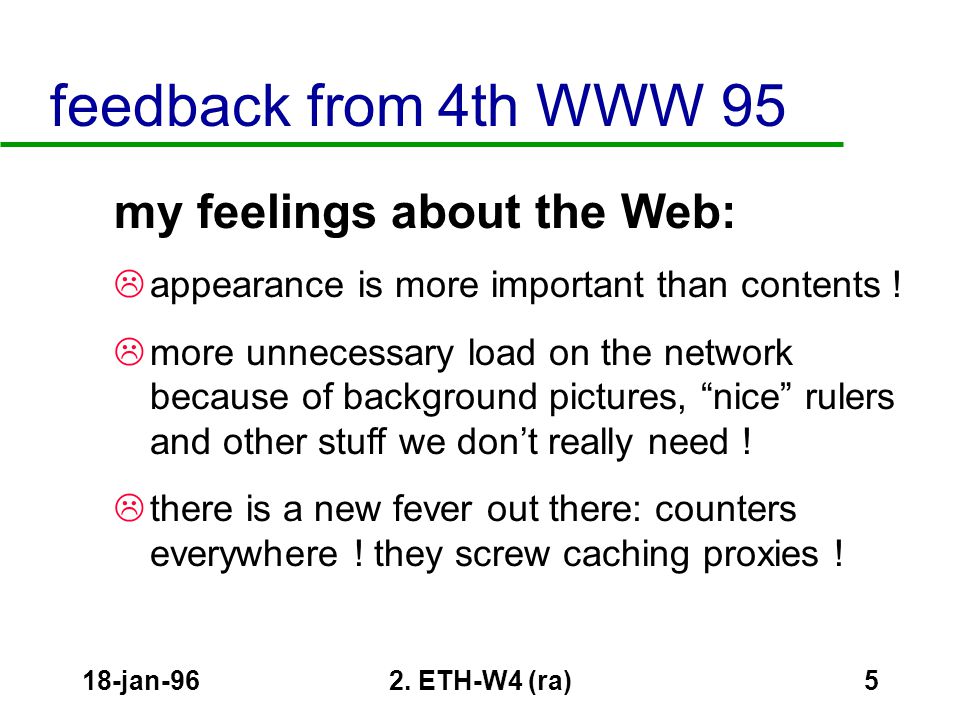 feedback from 4th WWW 95

my feelings about the Web:

☹ appearance is more important than contents !

☹ more unnecessary load on the network because of background pictures, “nice” rulers and other stuff we don’t really need !

☹ there is a new fever out there: counters everywhere ! they screw caching proxies !

18-jan-96

2. ETH-W4 (ra)

5